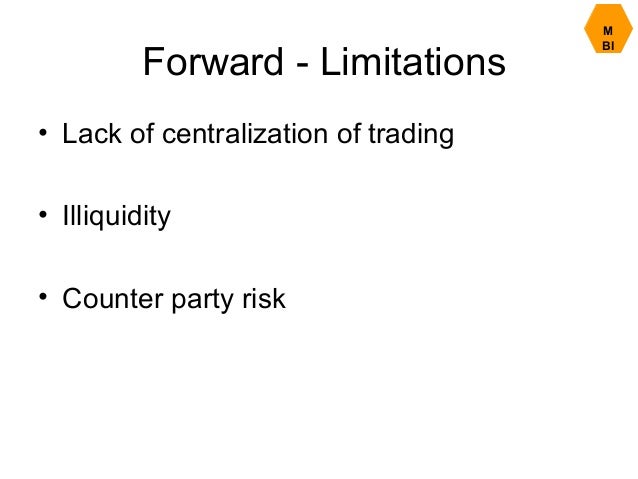 M
BI

Forward - Limitations

• Lack of centralization of trading

• Illiquidity

• Counter party risk